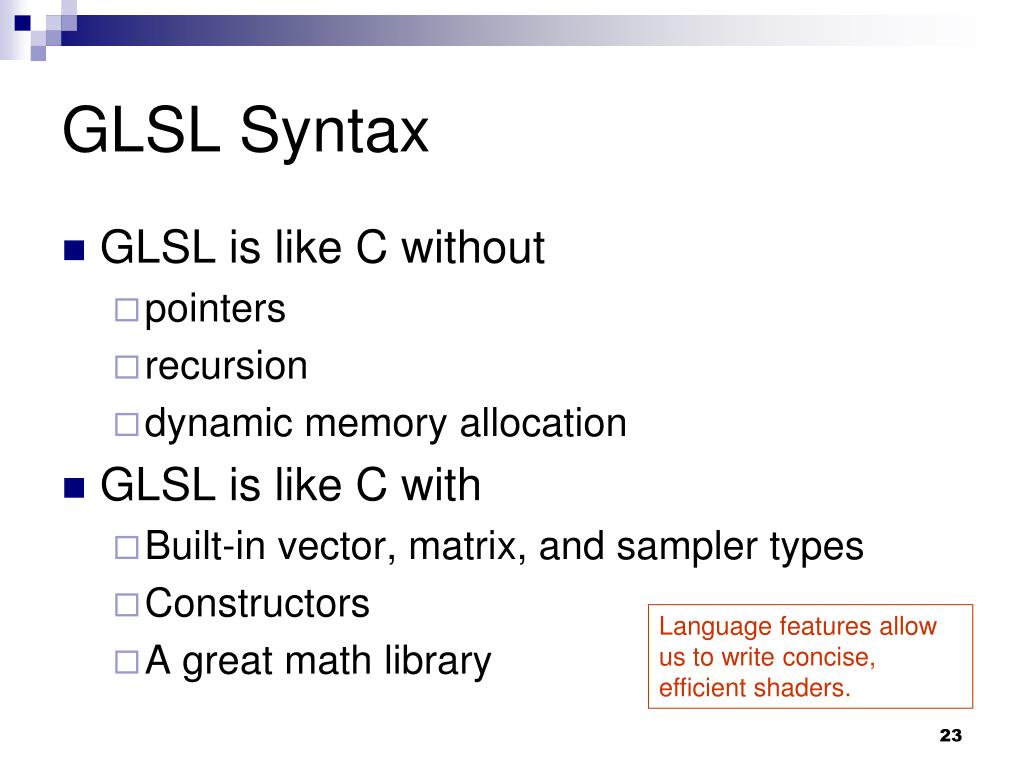 GLSL Syntax

GLSL is like C without

pointers

recursion

dynamic memory allocation

GLSL is like C with

Built-in vector, matrix, and sampler types

Constructors

A great math library

Language features allow us to write concise, efficient shaders.

23